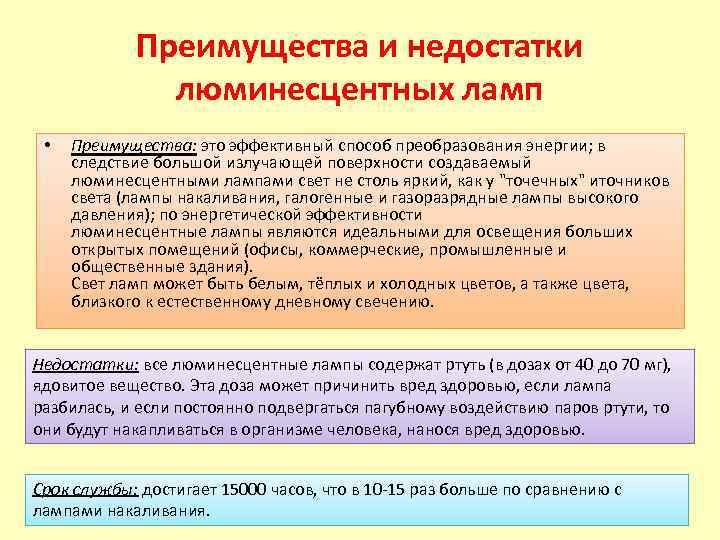 Преимущества и недостатки люминесцентных ламп

• Преимущества: это эффективный способ преобразования энергии; в следствие большой излучающей поверхности создаваемый люминесцентными лампами свет не столь яркий, как у "точечных" иточников света (лампы накаливания, галогенные и газоразрядные лампы высокого давления); по энергетической эффективности люминесцентные лампы являются идеальными для освещения больших открытых помещений (офисы, коммерческие, промышленные и общественные здания).
Свет ламп может быть белым, тёплых и холодных цветов, а также цвета, близкого к естественному дневному свечению.

Недостатки: все люминесцентные лампы содержат ртуть (в дозах от 40 до 70 мг), ядовитое вещество. Эта доза может причинить вред здоровью, если лампа разбилась, и если постоянно подвергаться пагубному воздействию паров ртути, то они будут накапливаться в организме человека, нанося вред здоровью.

Срок службы: достигает 15000 часов, что в 10-15 раз больше по сравнению с лампами накаливания.